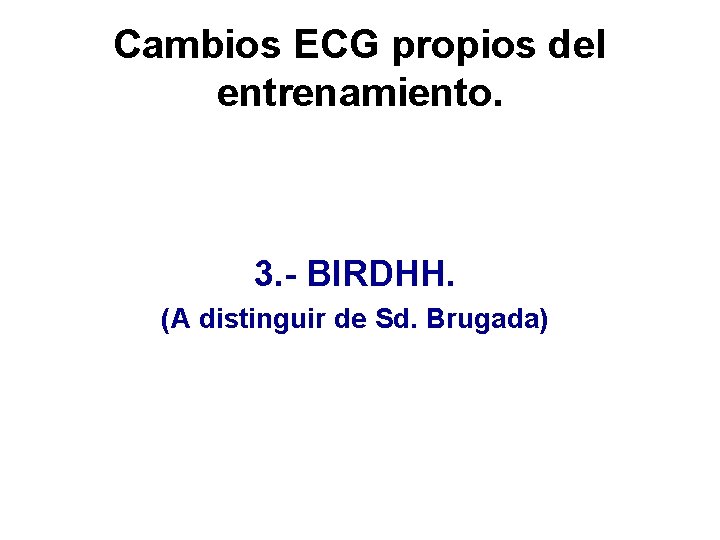 Cambios ECG propios del entrenamiento.

3.- BIRDHH.

(A distinguir de Sd. Brugada)